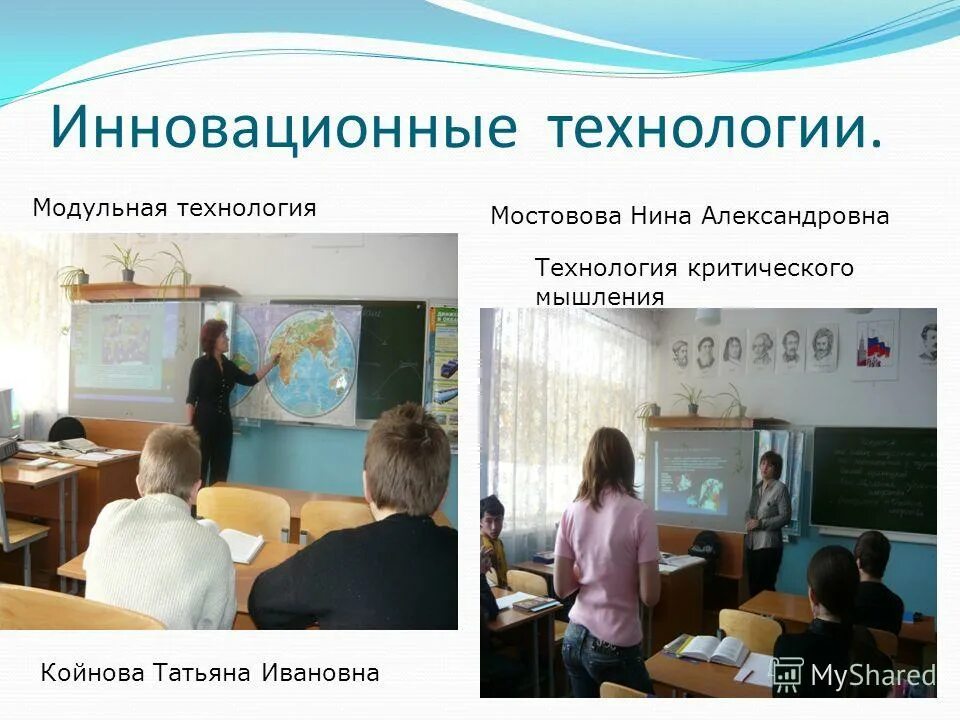 Инновационные технологии.

Модульная технология

Мостовова Нина Александровна

Технология критического мышления

Койнова Татьяна Ивановна

MyShared